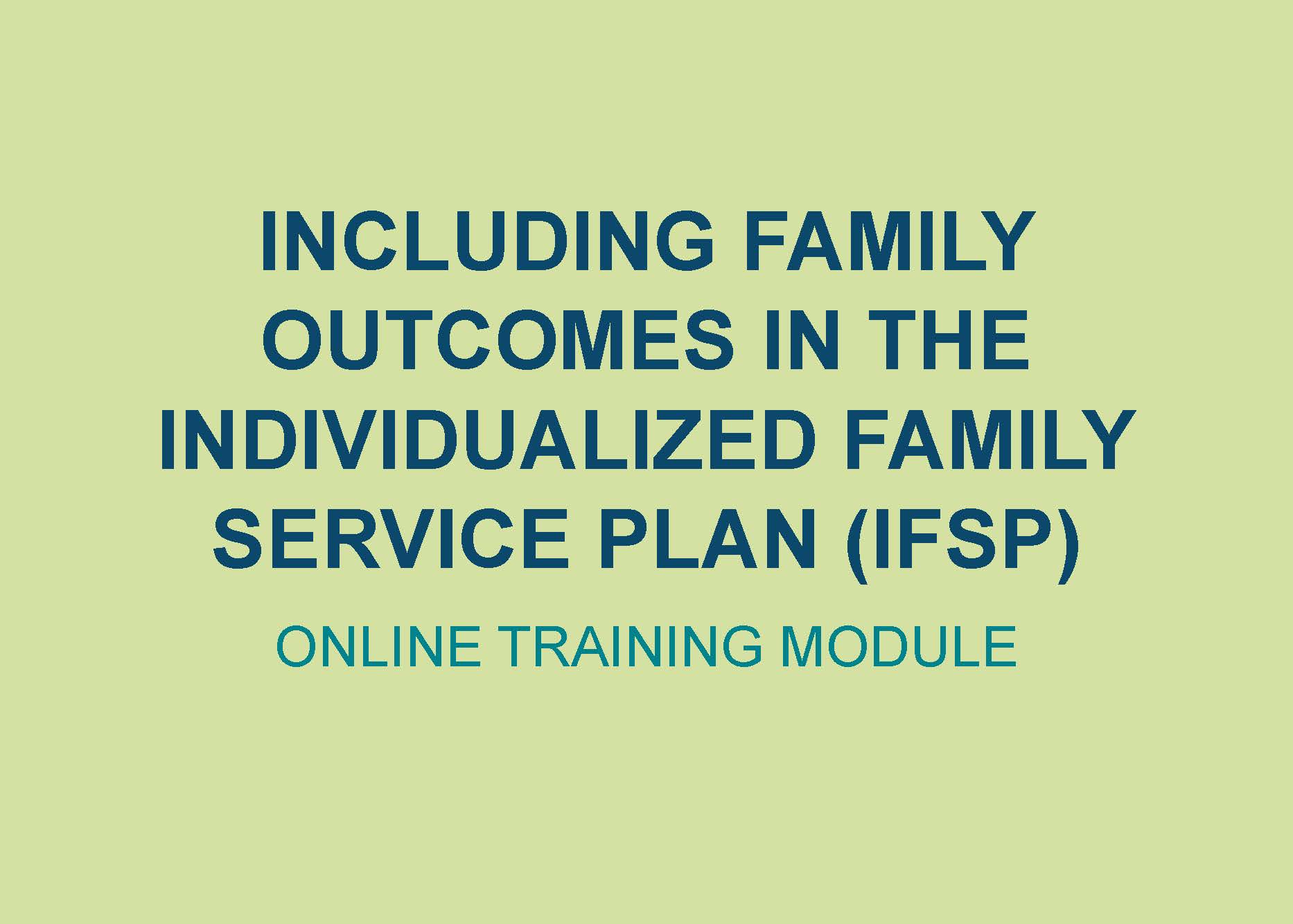 INCLUDING FAMILY OUTCOMES IN THE INDIVIDUALIZED FAMILY SERVICE PLAN (IFSP)

ONLINE TRAINING MODULE